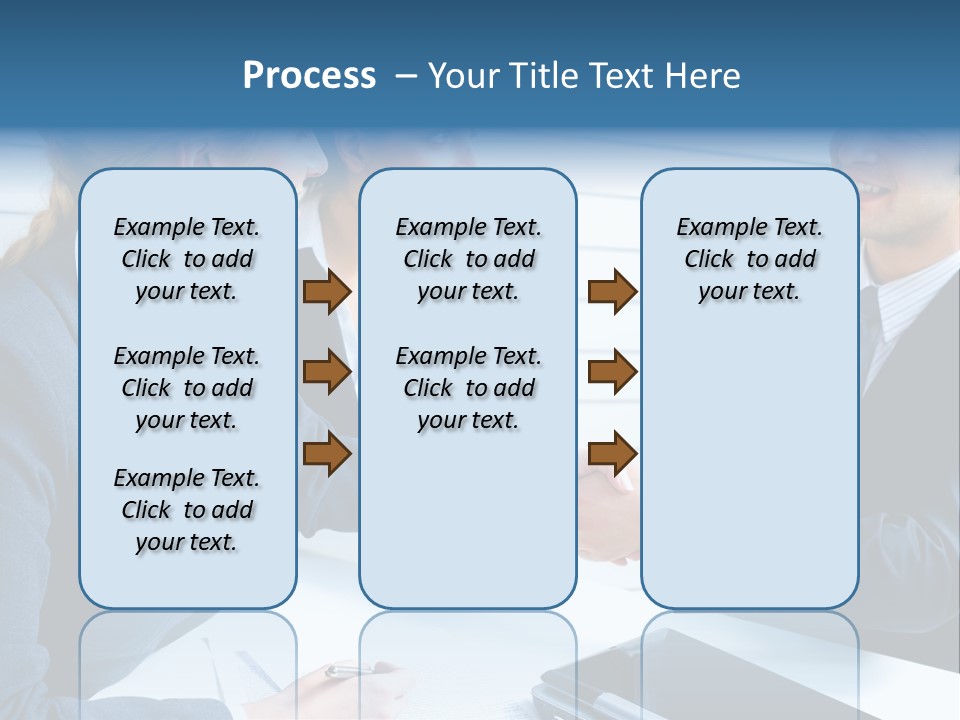 Process – Your Title Text Here

Example Text. Click to add your text.

Example Text. Click to add your text.

Example Text. Click to add your text.

Example Text. Click to add your text.

Example Text. Click to add your text.

Example Text. Click to add your text.